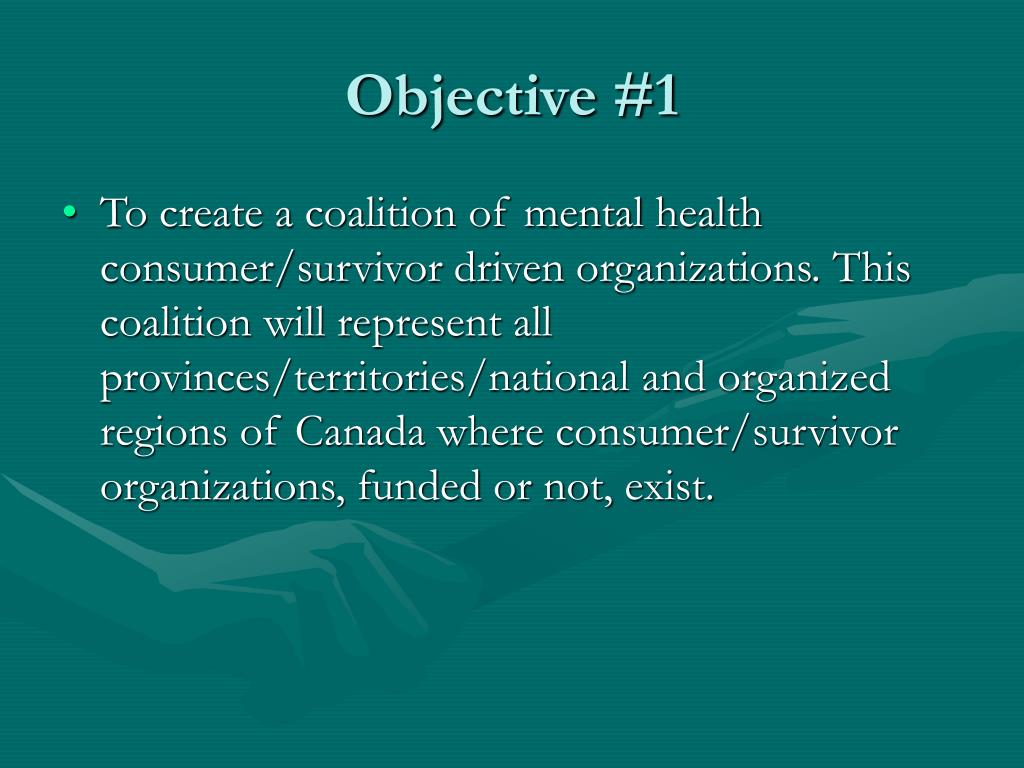 Objective #1

• To create a coalition of mental health consumer/survivor driven organizations. This coalition will represent all provinces/territories/national and organized regions of Canada where consumer/survivor organizations, funded or not, exist.